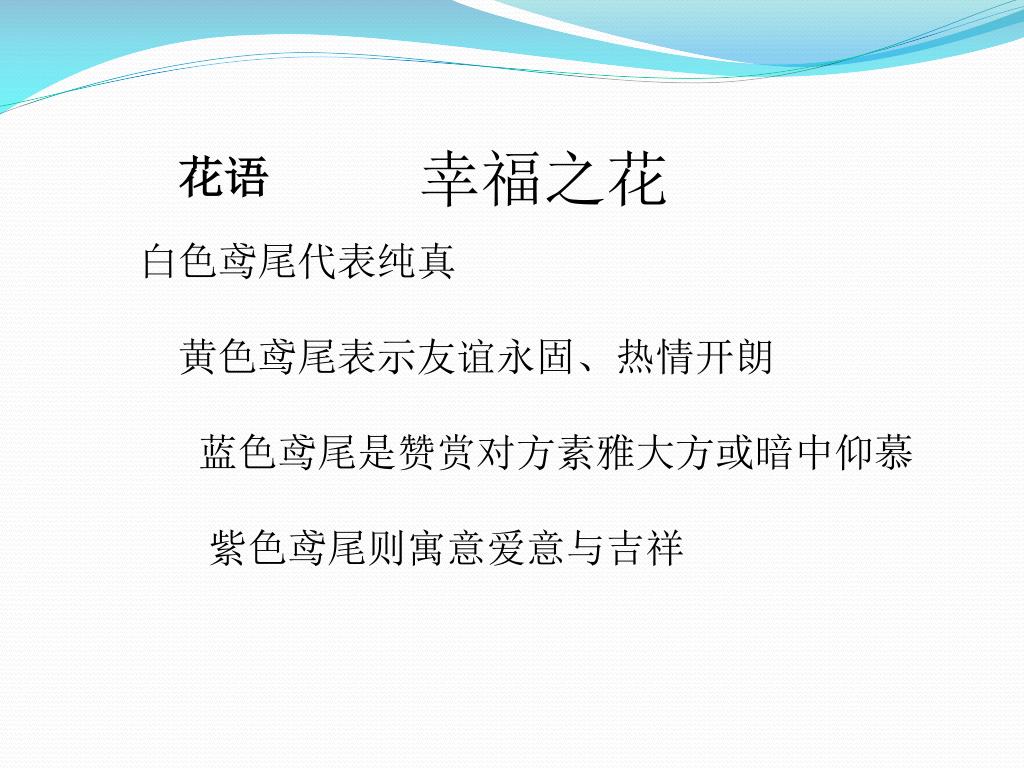 花语　　幸福之花

白色鸢尾代表纯真

黄色鸢尾表示友谊永固、热情开朗

蓝色鸢尾是赞赏对方素雅大方或暗中仰慕

紫色鸢尾则寓意爱意与吉祥